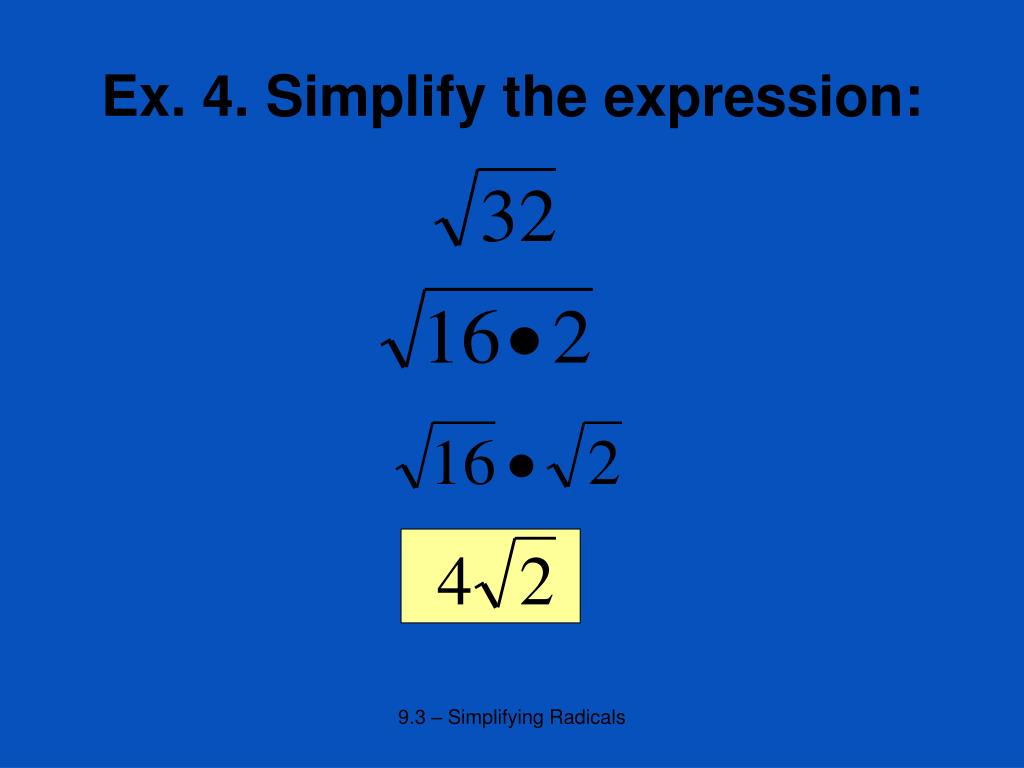 Ex. 4. Simplify the expression:

$\sqrt{32}$

$\sqrt{16 \bullet 2}$

$\sqrt{16} \bullet \sqrt{2}$

$4\sqrt{2}$

9.3 – Simplifying Radicals